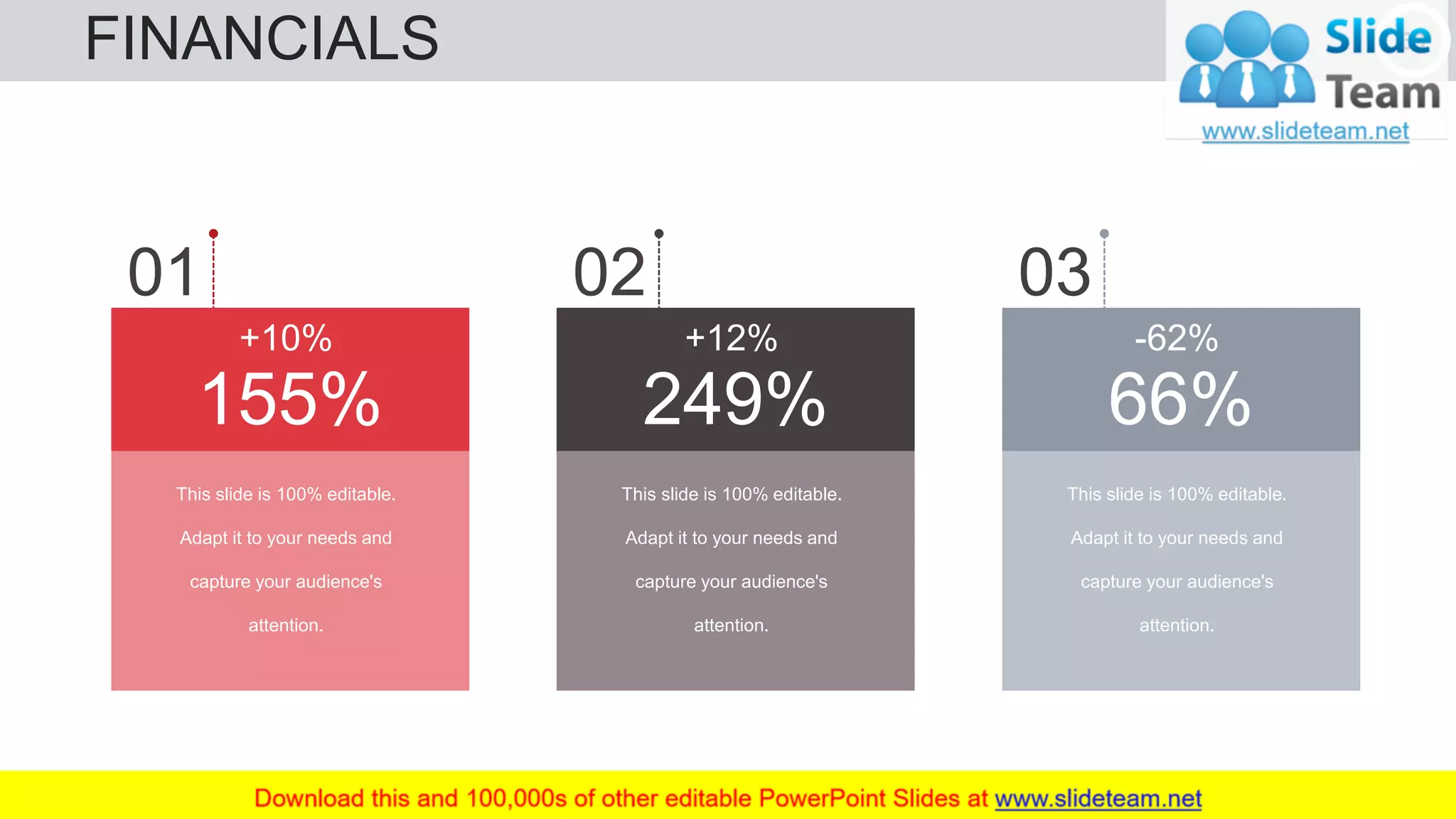 FINANCIALS

Slide Team
www.slideteam.net

01

+10%
155%

This slide is 100% editable. Adapt it to your needs and capture your audience's attention.

02

+12%
249%

This slide is 100% editable. Adapt it to your needs and capture your audience's attention.

03

-62%
66%

This slide is 100% editable. Adapt it to your needs and capture your audience's attention.

Download this and 100,000s of other editable PowerPoint Slides at www.slideteam.net